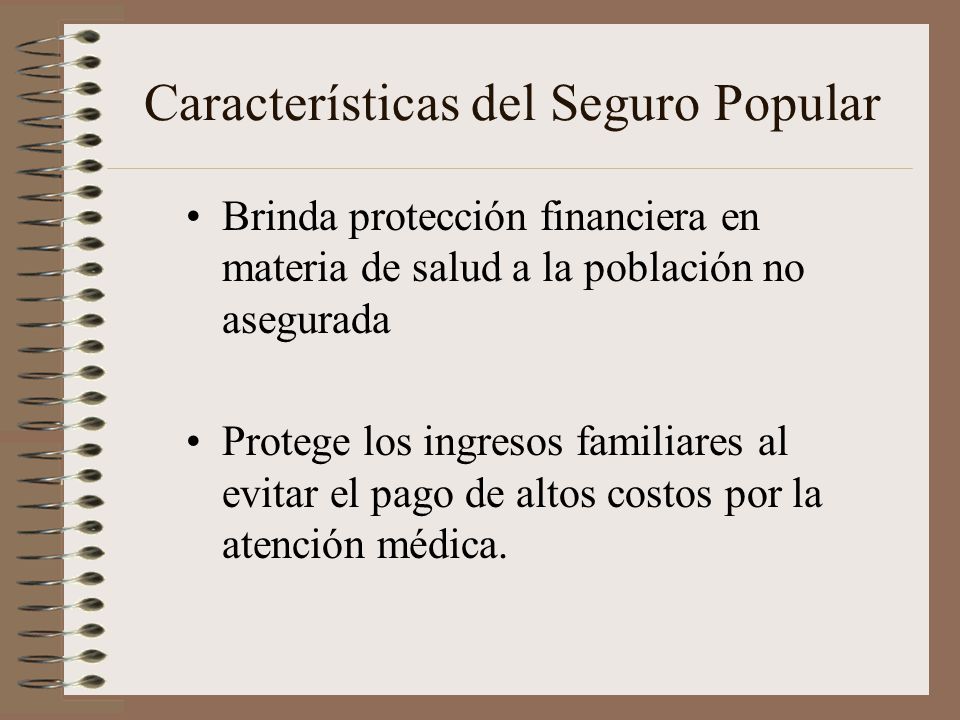 Características del Seguro Popular

• Brinda protección financiera en materia de salud a la población no asegurada

• Protege los ingresos familiares al evitar el pago de altos costos por la atención médica.